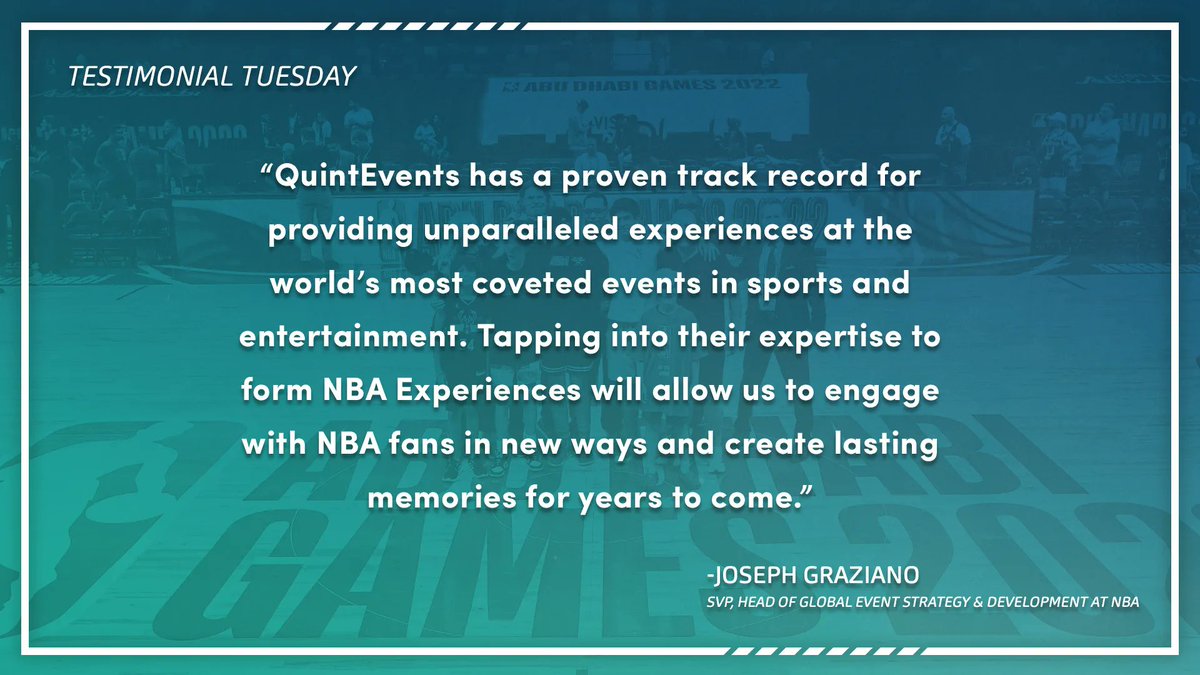 TESTIMONIAL TUESDAY

ABU DHABI GAMES 2022

"QuintEvents has a proven track record for providing unparalleled experiences at the world's most coveted events in sports and entertainment. Tapping into their expertise to form NBA Experiences will allow us to engage with NBA fans in new ways and create lasting memories for years to come."

-JOSEPH GRAZIANO
SVP, HEAD OF GLOBAL EVENT STRATEGY & DEVELOPMENT AT NBA